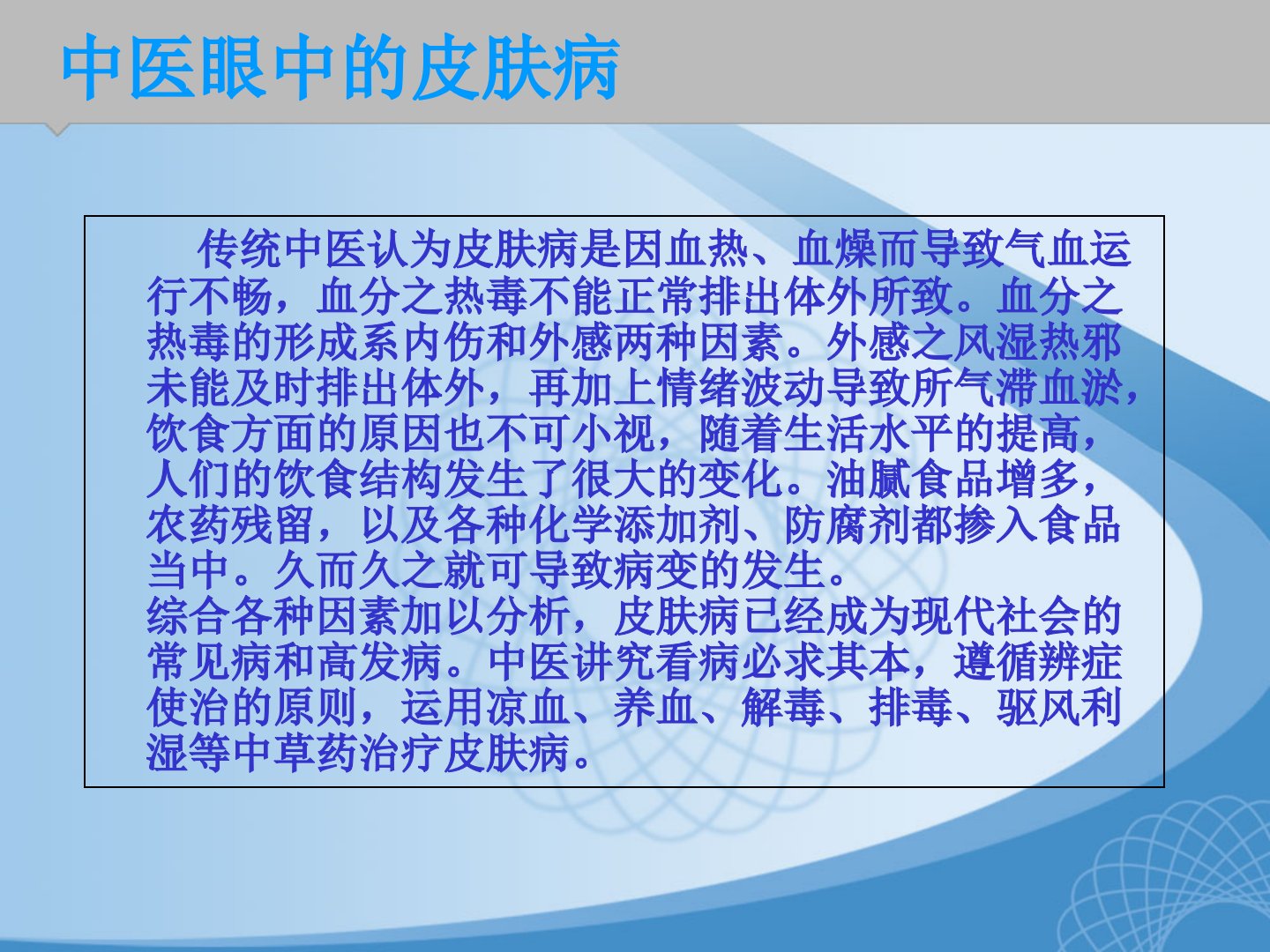 中医眼中的皮肤病

传统中医认为皮肤病是因血热、血燥而导致气血运行不畅，血分之热毒不能正常排出体外所致。血分之热毒的形成系内伤和外感两种因素。外感之风湿热邪未能及时排出体外，再加上情绪波动导致所气滞血淤，饮食方面的原因也不可小视，随着生活水平的提高，人们的饮食结构发生了很大的变化。油腻食品增多，农药残留，以及各种化学添加剂、防腐剂都掺入食品当中。久而久之就可导致病变的发生。
综合各种因素加以分析，皮肤病已经成为现代社会的常见病和高发病。中医讲究看病必求其本，遵循辨症使治的原则，运用凉血、养血、解毒、排毒、驱风利湿等中草药治疗皮肤病。